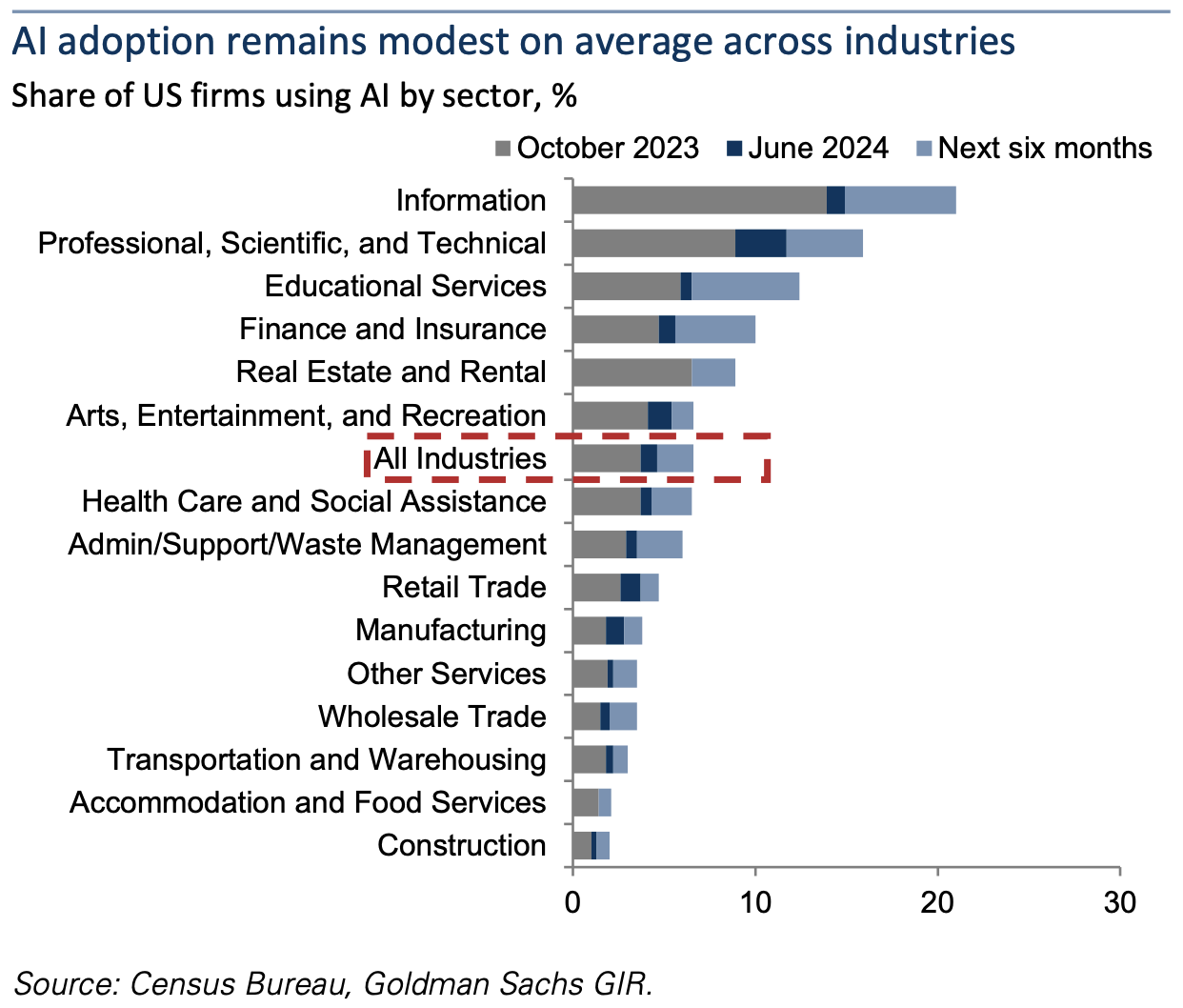 AI adoption remains modest on average across industries
Share of US firms using AI by sector, %

October 2023 June 2024 Next six months

Information
Professional, Scientific, and Technical
Educational Services
Finance and Insurance
Real Estate and Rental
Arts, Entertainment, and Recreation
All Industries
Health Care and Social Assistance
Admin/Support/Waste Management
Retail Trade
Manufacturing
Other Services
Wholesale Trade
Transportation and Warehousing
Accommodation and Food Services
Construction

0 10 20 30

Source: Census Bureau, Goldman Sachs GIR.